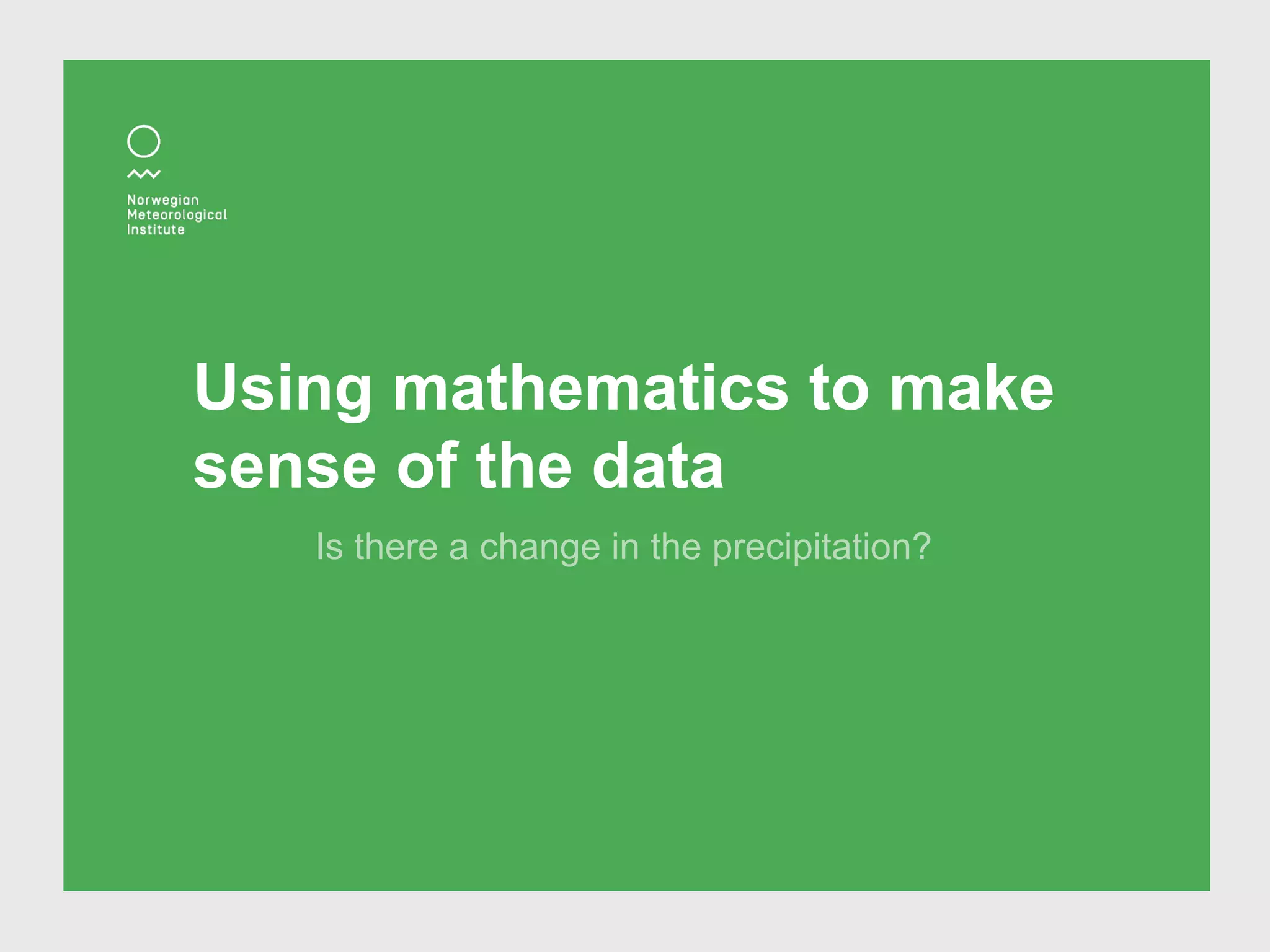 Norwegian
Meteorological
Institute

Using mathematics to make sense of the data

Is there a change in the precipitation?